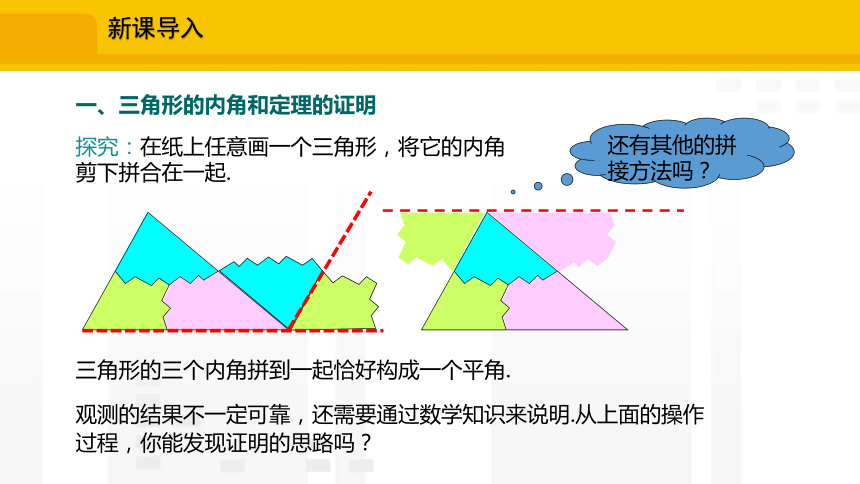 新课导入

一、三角形的内角和定理的证明

探究：在纸上任意画一个三角形，将它的内角剪下拼合在一起.

还有其他的拼接方法吗？

三角形的三个内角拼到一起恰好构成一个平角.

观测的结果不一定可靠，还需要通过数学知识来说明.从上面的操作过程，你能发现证明的思路吗？